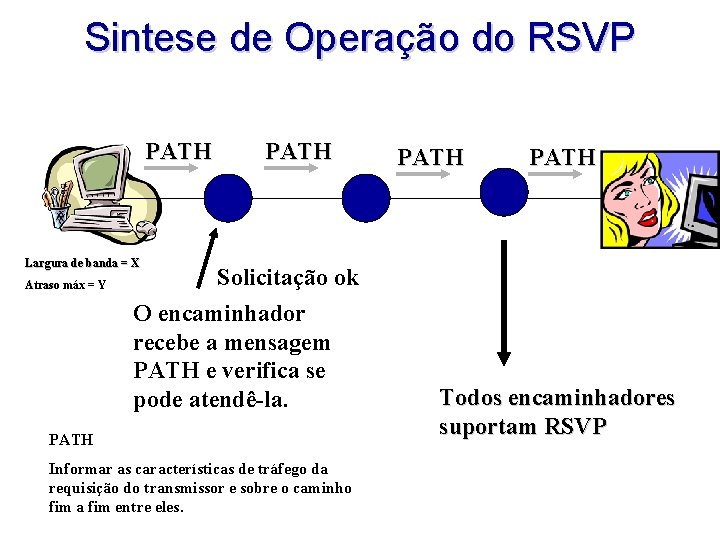 Sintese de Operação do RSVP

PATH

PATH

PATH

PATH

Largura de banda = X

Atraso máx = Y

Solicitação ok

O encaminhador recebe a mensagem PATH e verifica se pode atendê-la.

Todos encaminhadores suportam RSVP

PATH

Informar as características de tráfego da requisição do transmissor e sobre o caminho fim a fim entre eles.